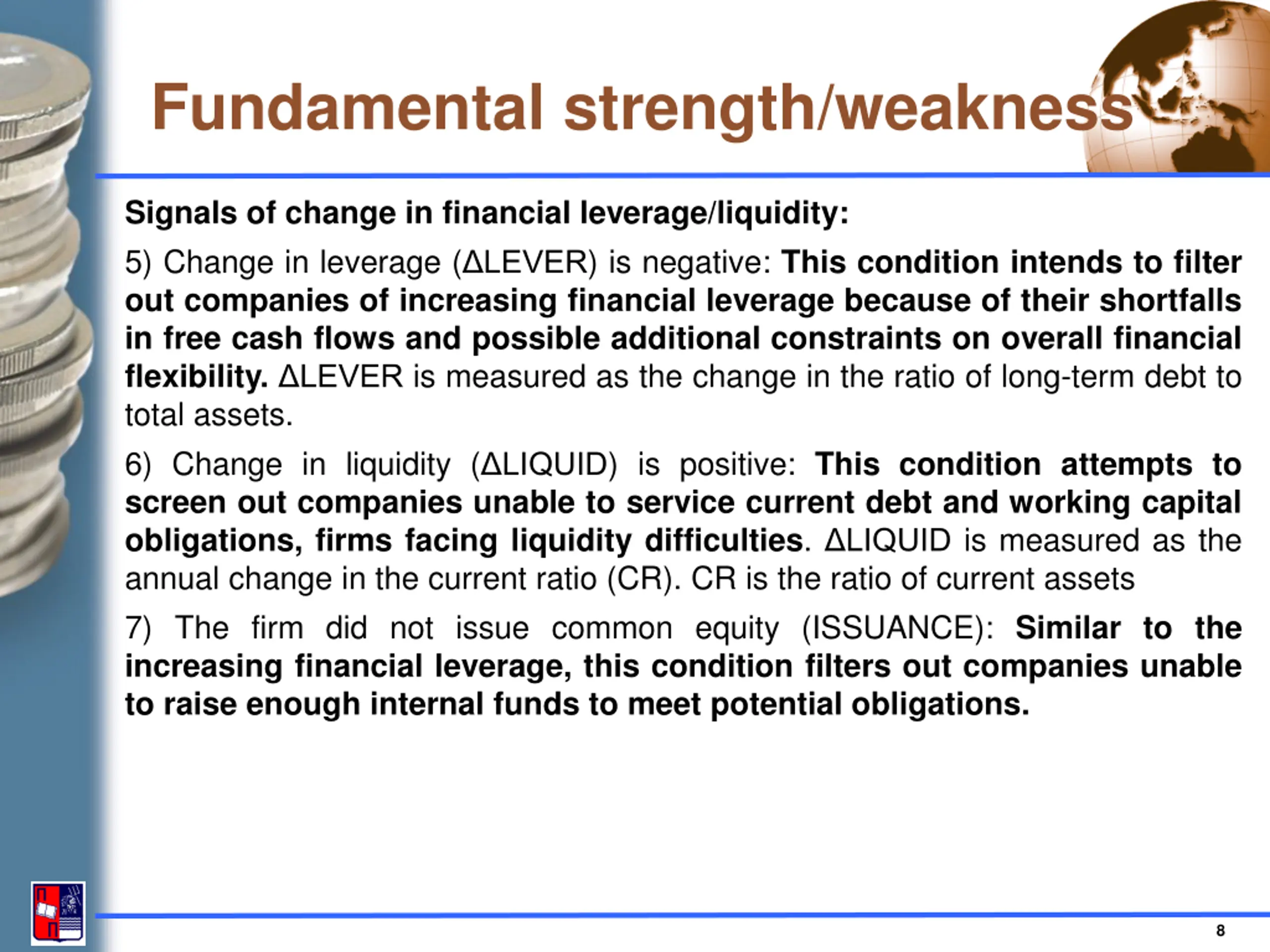 Fundamental strength/weakness

Signals of change in financial leverage/liquidity:

5) Change in leverage (ΔLEVER) is negative: This condition intends to filter out companies of increasing financial leverage because of their shortfalls in free cash flows and possible additional constraints on overall financial flexibility. ΔLEVER is measured as the change in the ratio of long-term debt to total assets.

6) Change in liquidity (ΔLIQUID) is positive: This condition attempts to screen out companies unable to service current debt and working capital obligations, firms facing liquidity difficulties. ΔLIQUID is measured as the annual change in the current ratio (CR). CR is the ratio of current assets

7) The firm did not issue common equity (ISSUANCE): Similar to the increasing financial leverage, this condition filters out companies unable to raise enough internal funds to meet potential obligations.

8